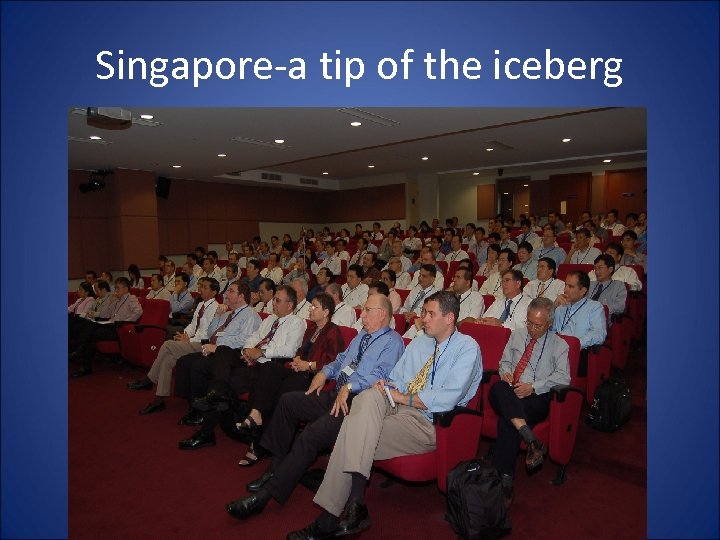 Singapore-a tip of the iceberg